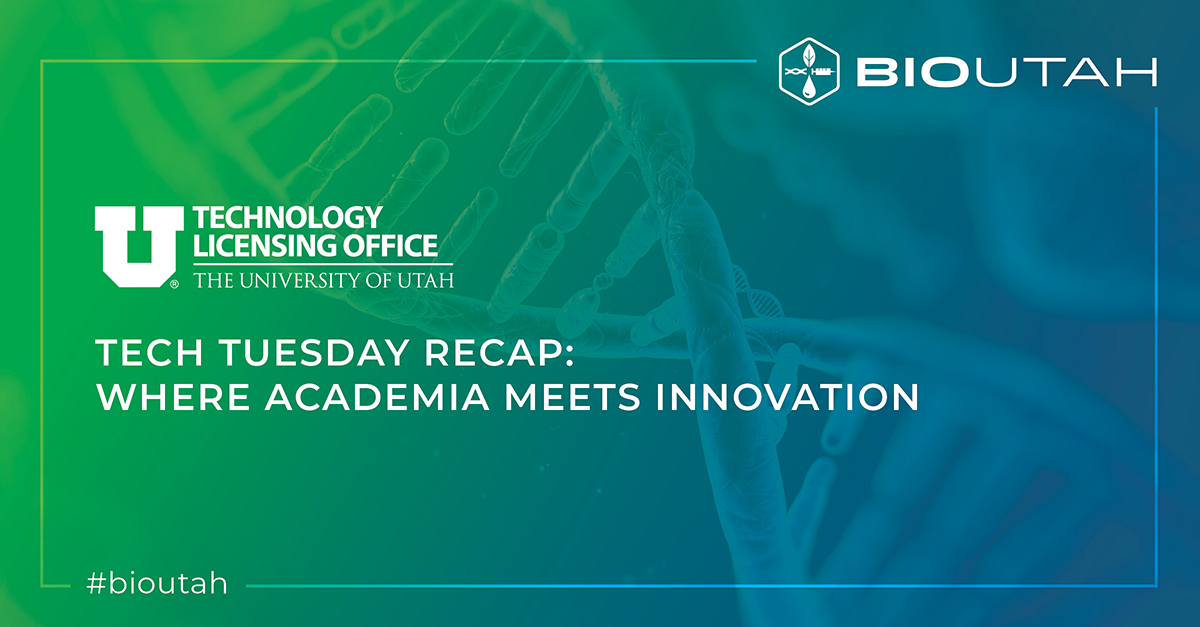 BIOUTAH

U TECHNOLOGY LICENSING OFFICE
THE UNIVERSITY OF UTAH

TECH TUESDAY RECAP:
WHERE ACADEMIA MEETS INNOVATION

#bioutah